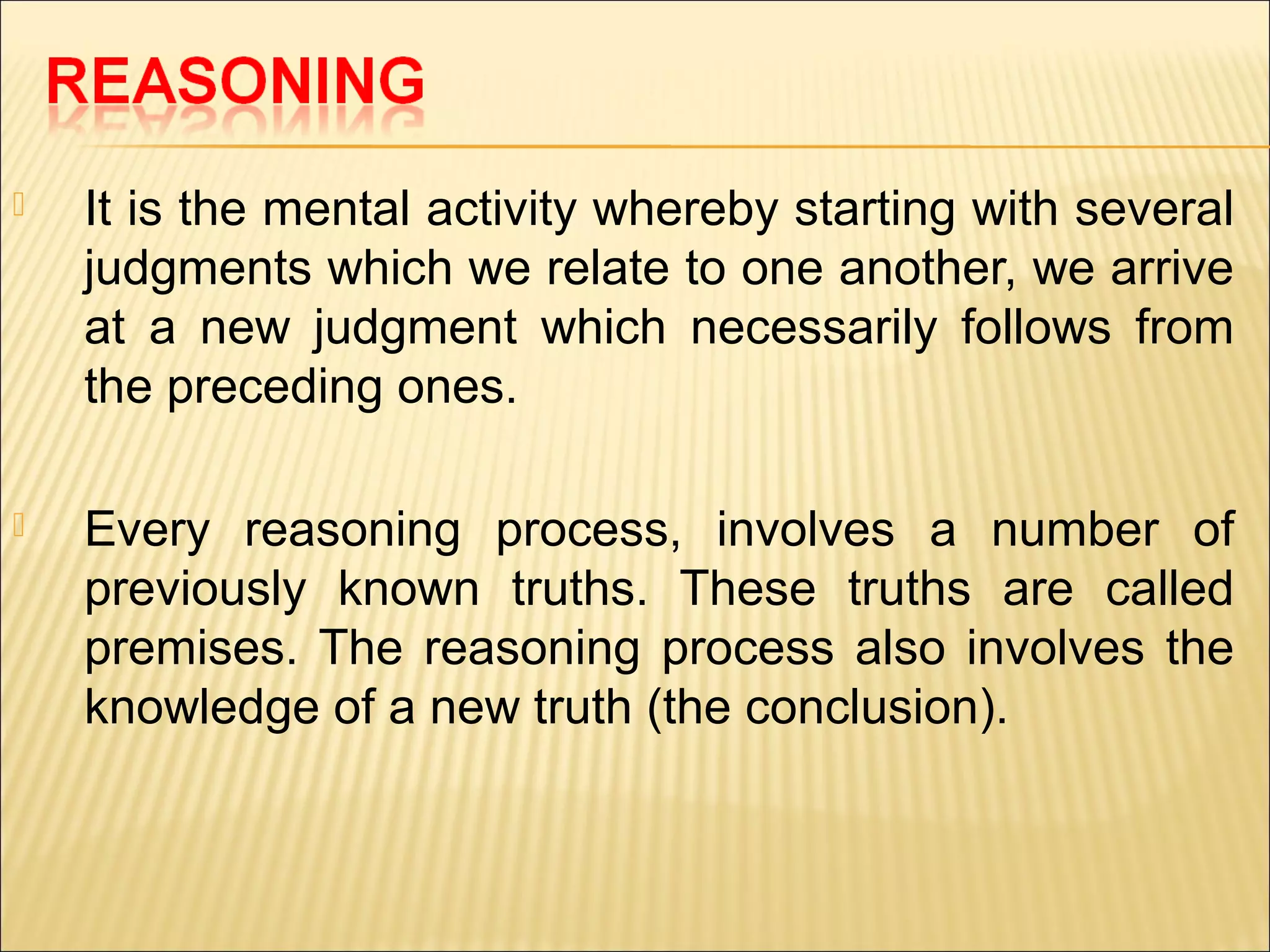 REASONING

It is the mental activity whereby starting with several judgments which we relate to one another, we arrive at a new judgment which necessarily follows from the preceding ones.

Every reasoning process, involves a number of previously known truths. These truths are called premises. The reasoning process also involves the knowledge of a new truth (the conclusion).